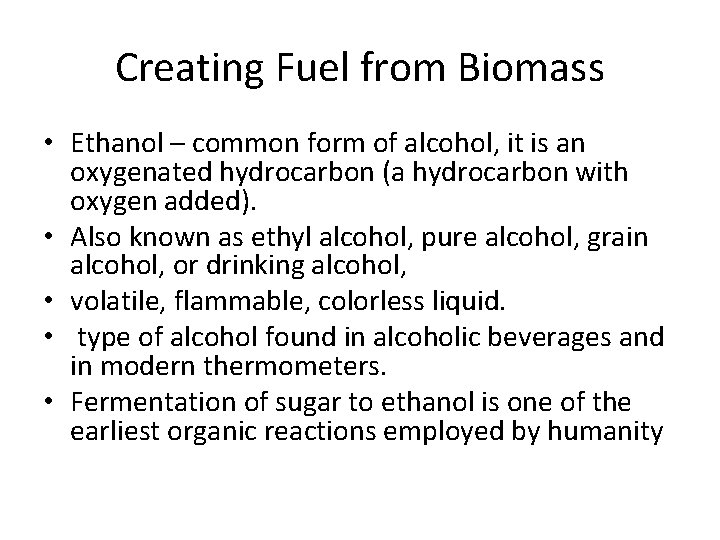 Creating Fuel from Biomass

• Ethanol – common form of alcohol, it is an oxygenated hydrocarbon (a hydrocarbon with oxygen added).
• Also known as ethyl alcohol, pure alcohol, grain alcohol, or drinking alcohol,
• volatile, flammable, colorless liquid.
• type of alcohol found in alcoholic beverages and in modern thermometers.
• Fermentation of sugar to ethanol is one of the earliest organic reactions employed by humanity